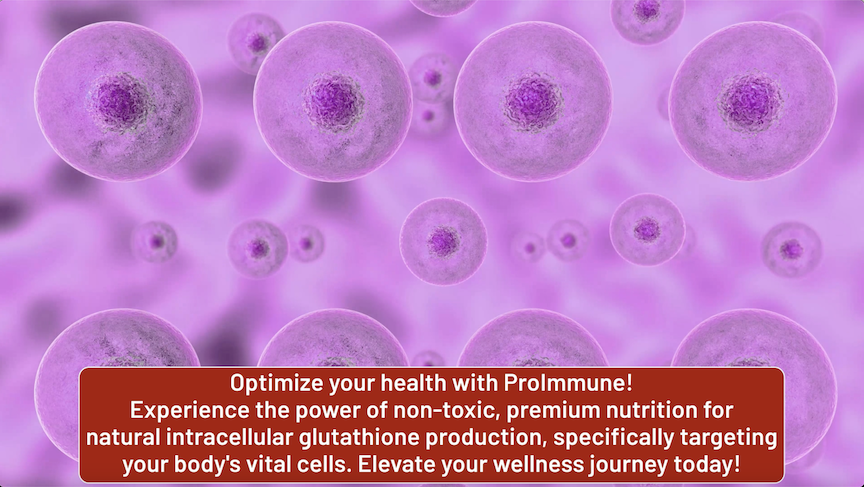 Optimize your health with ProImmune!
Experience the power of non-toxic, premium nutrition for natural intracellular glutathione production, specifically targeting your body's vital cells. Elevate your wellness journey today!